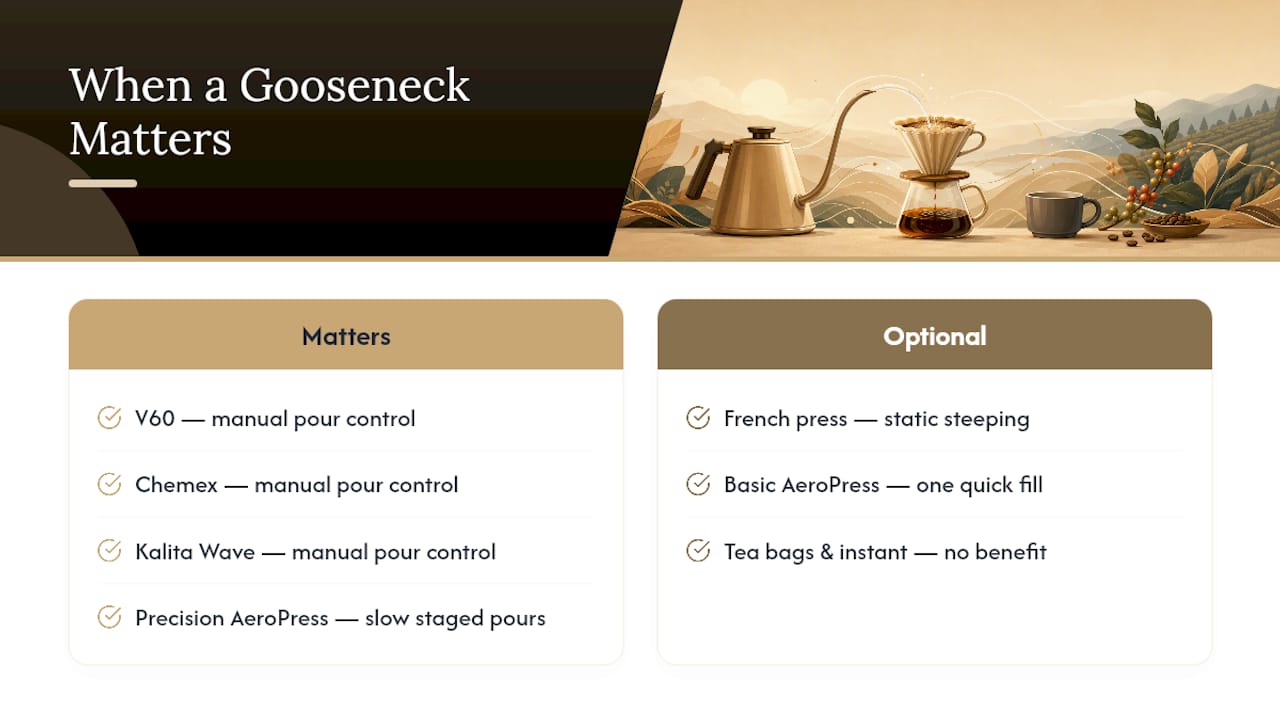 When a Gooseneck Matters

Matters

V60 — manual pour control

Chemex — manual pour control

Kalita Wave — manual pour control

Precision AeroPress — slow staged pours

Optional

French press — static steeping

Basic AeroPress — one quick fill

Tea bags & instant — no benefit